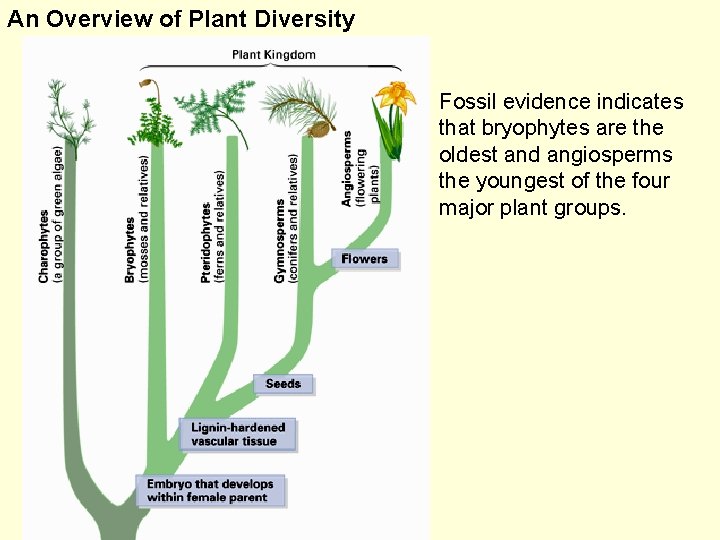 An Overview of Plant Diversity

Plant Kingdom

Charophytes (a group of green algae)

Bryophytes (mosses and relatives)

Pteridophytes (ferns and relatives)

Gymnosperms (conifers and relatives)

Angiosperms (flowering plants)

Flowers

Seeds

Lignin-hardened vascular tissue

Embryo that develops within female parent

Fossil evidence indicates that bryophytes are the oldest and angiosperms the youngest of the four major plant groups.